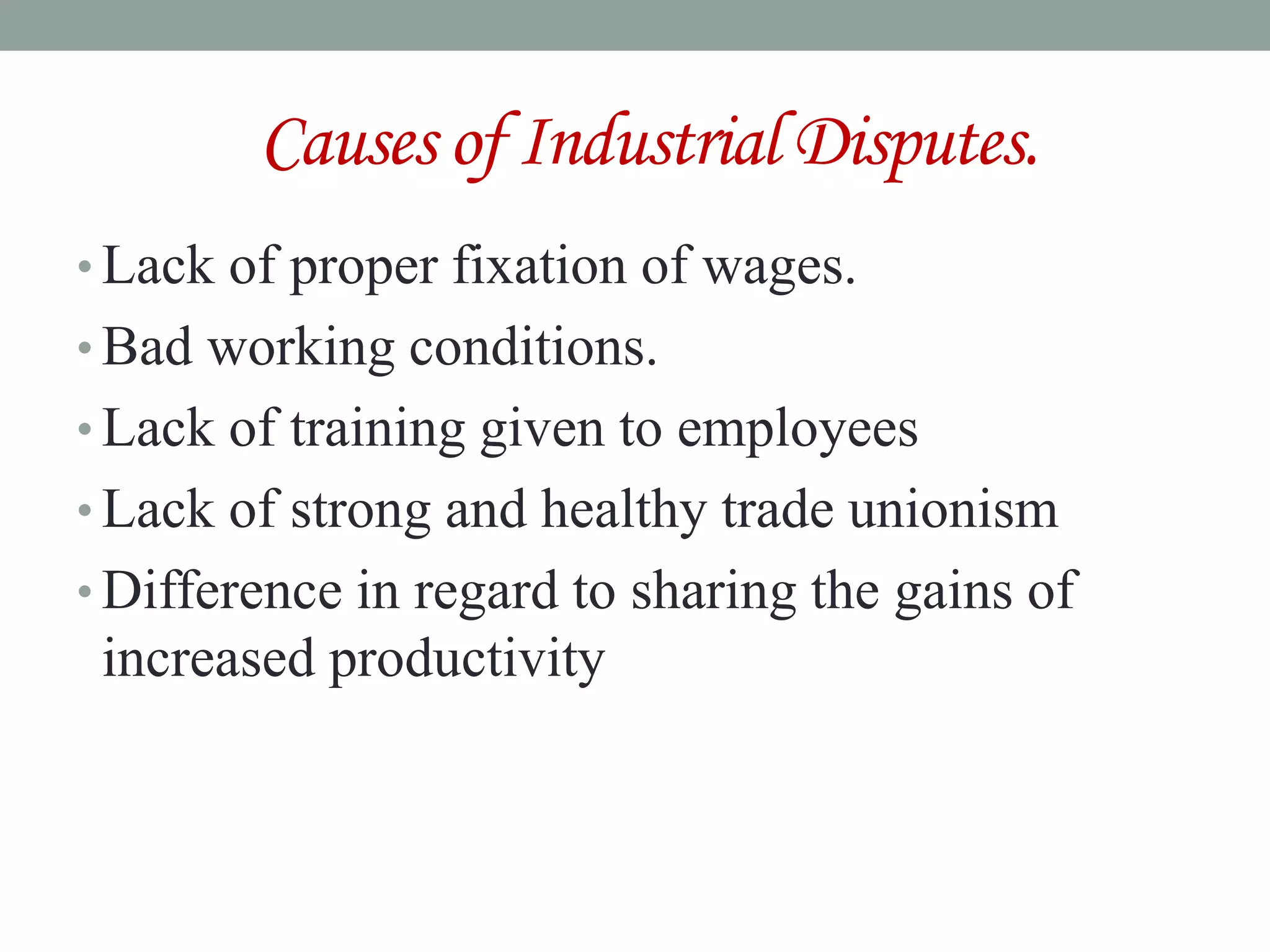 Causes of Industrial Disputes.

• Lack of proper fixation of wages.
• Bad working conditions.
• Lack of training given to employees
• Lack of strong and healthy trade unionism
• Difference in regard to sharing the gains of increased productivity